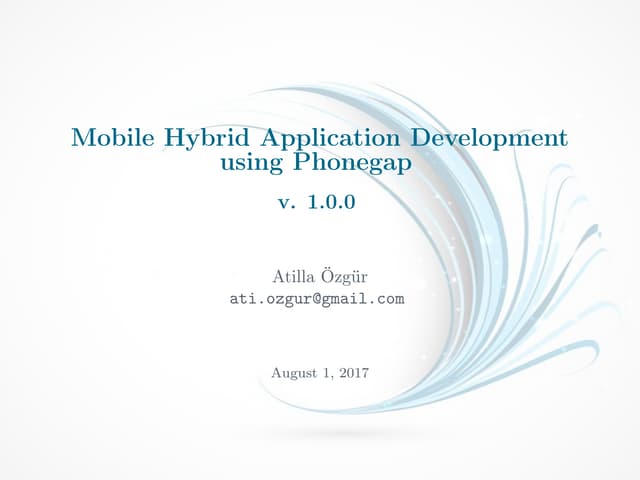 Mobile Hybrid Application Development using Phonegap

v. 1.0.0

Atilla Özgür
ati.ozgur@gmail.com

August 1, 2017